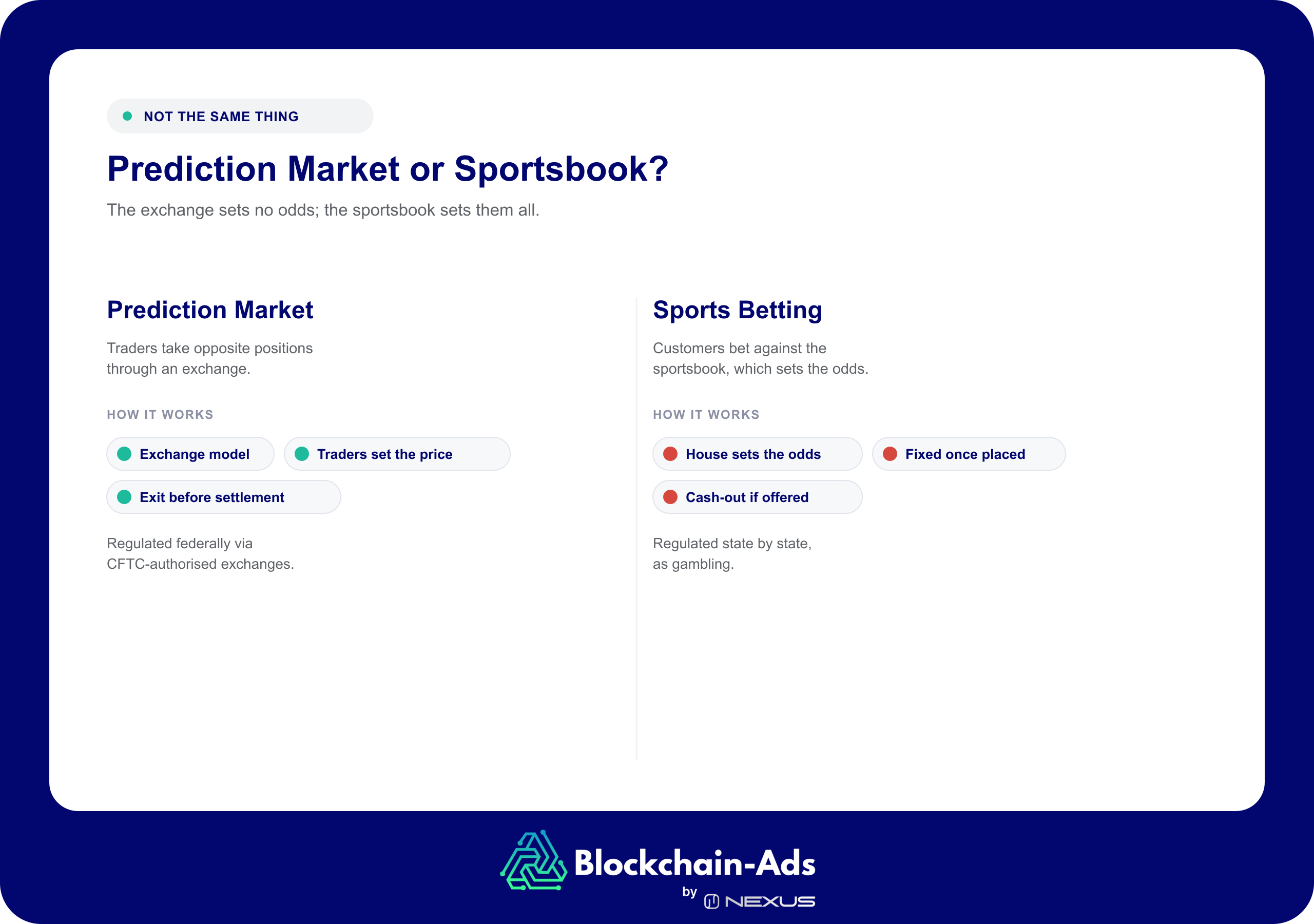 NOT THE SAME THING

Prediction Market or Sportsbook?

The exchange sets no odds; the sportsbook sets them all.

Prediction Market

Traders take opposite positions through an exchange.

HOW IT WORKS

Exchange model

Traders set the price

Exit before settlement

Regulated federally via CFTC-authorised exchanges.

Sports Betting

Customers bet against the sportsbook, which sets the odds.

HOW IT WORKS

House sets the odds

Fixed once placed

Cash-out if offered

Regulated state by state, as gambling.

Blockchain-Ads
by NEXUS